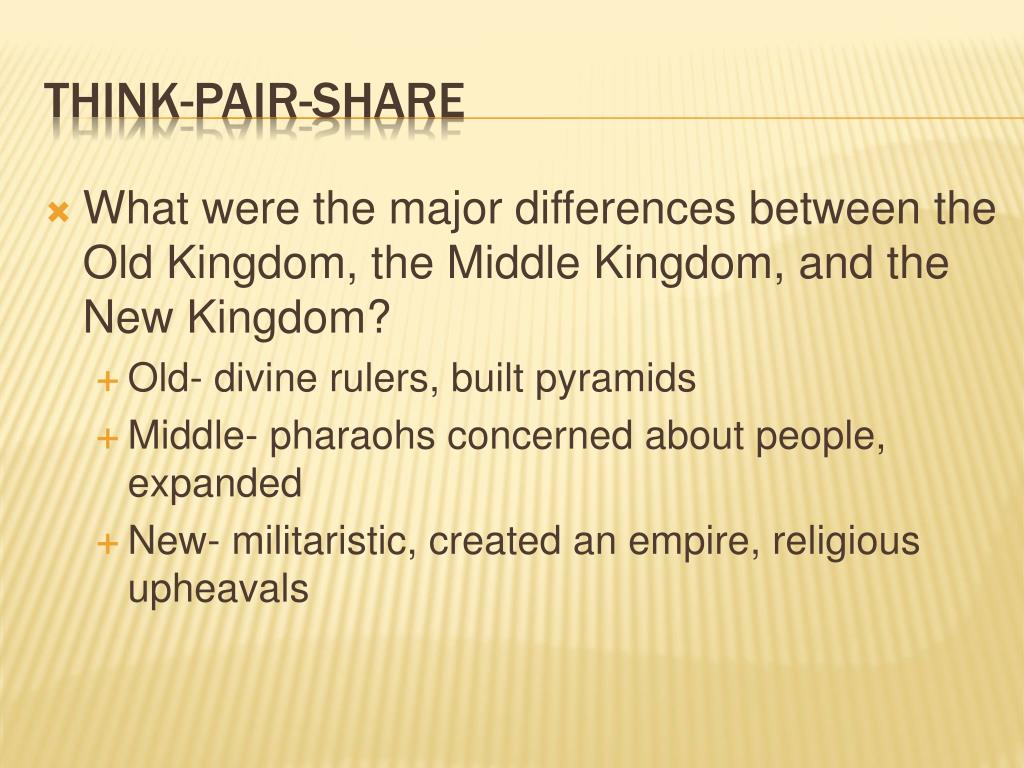 THINK-PAIR-SHARE

What were the major differences between the Old Kingdom, the Middle Kingdom, and the New Kingdom?

Old- divine rulers, built pyramids

Middle- pharaohs concerned about people, expanded

New- militaristic, created an empire, religious upheavals